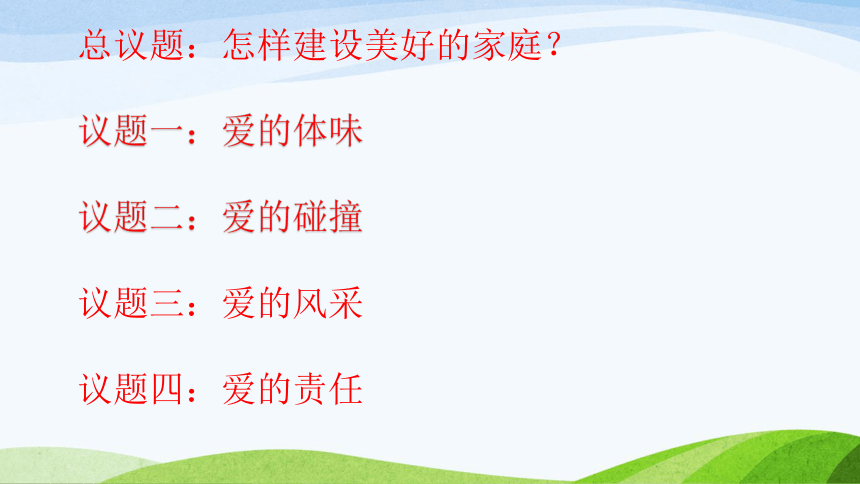 总议题：怎样建设美好的家庭？

议题一：爱的体味

议题二：爱的碰撞

议题三：爱的风采

议题四：爱的责任